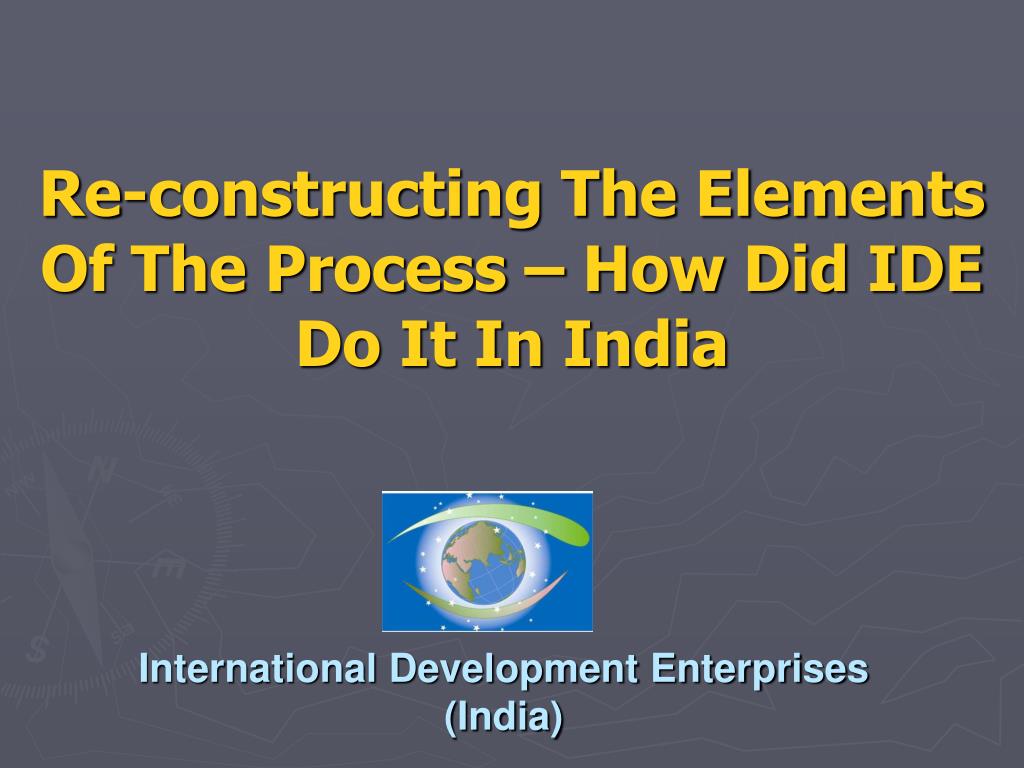 Re-constructing The Elements Of The Process – How Did IDE Do It In India

International Development Enterprises (India)